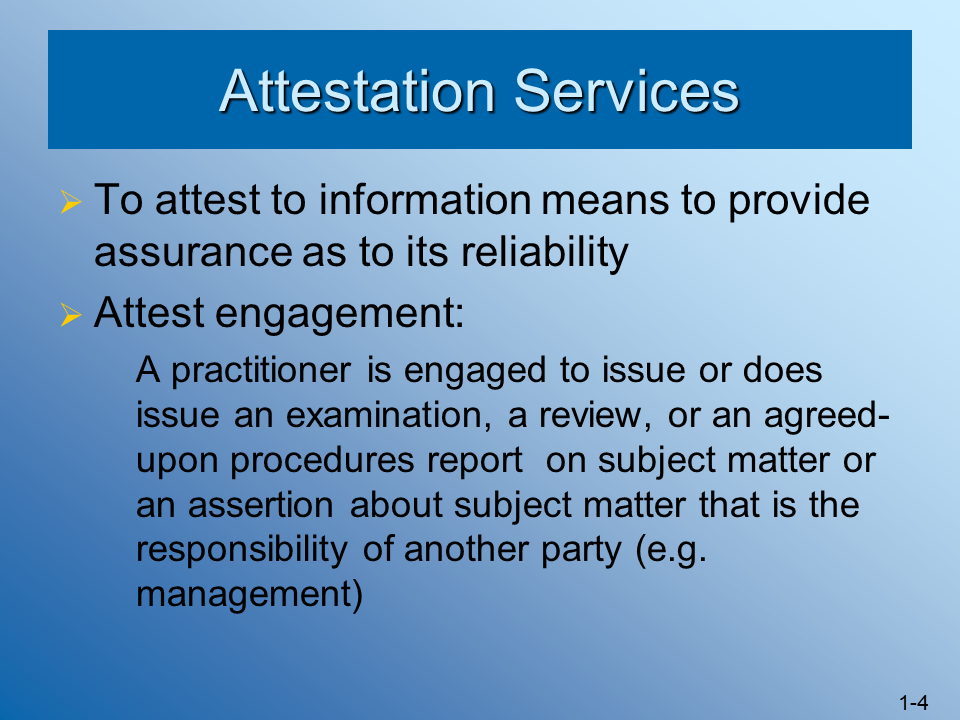 Attestation Services

➢ To attest to information means to provide assurance as to its reliability

➢ Attest engagement:

A practitioner is engaged to issue or does issue an examination, a review, or an agreed-upon procedures report on subject matter or an assertion about subject matter that is the responsibility of another party (e.g. management)

1-4